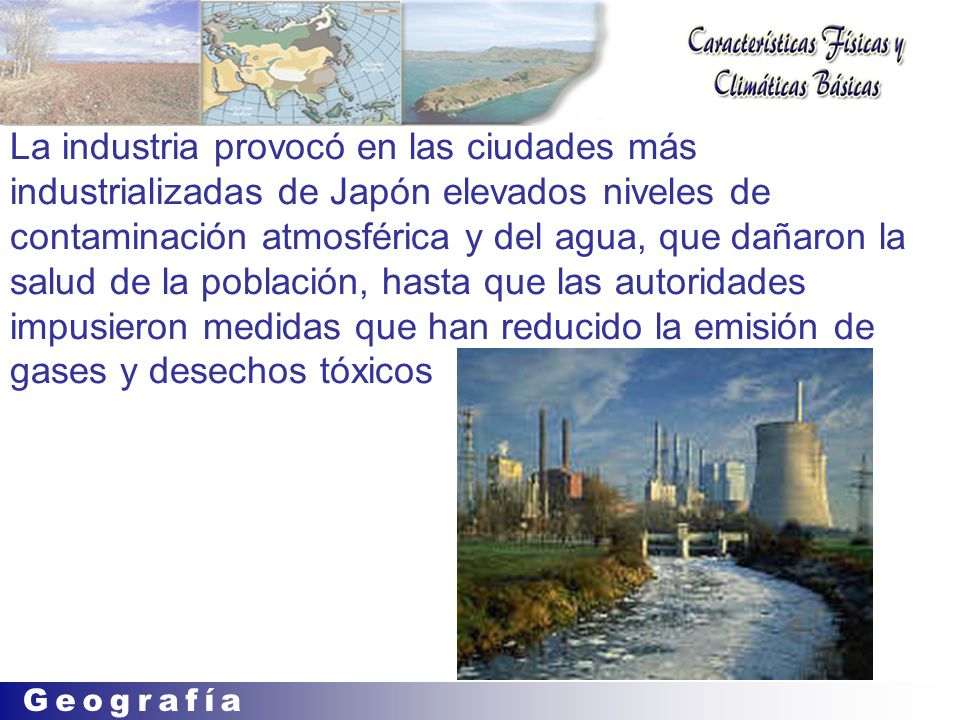 Características Físicas y Climáticas Básicas

La industria provocó en las ciudades más industrializadas de Japón elevados niveles de contaminación atmosférica y del agua, que dañaron la salud de la población, hasta que las autoridades impusieron medidas que han reducido la emisión de gases y desechos tóxicos

Geografía